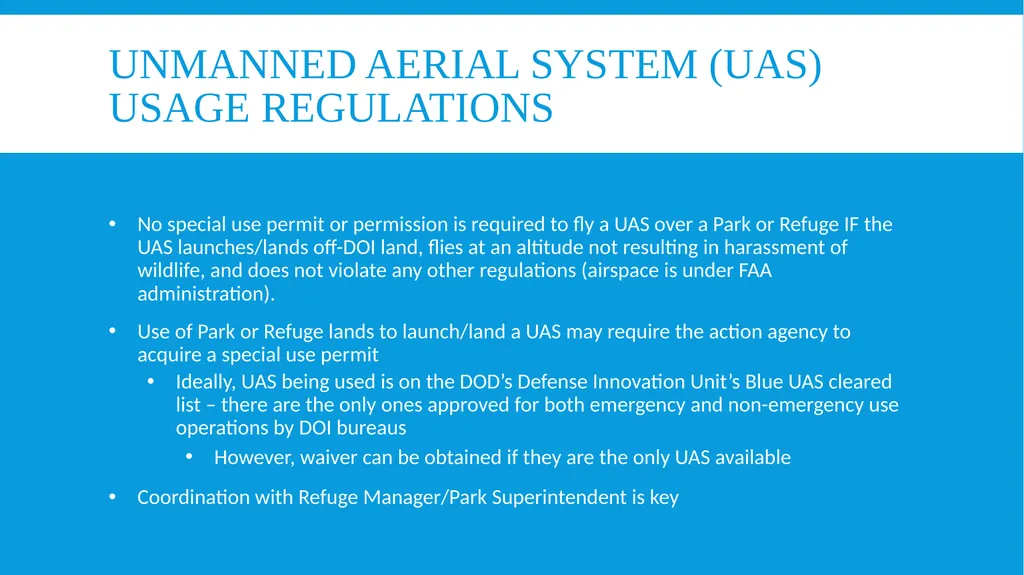 UNMANNED AERIAL SYSTEM (UAS) USAGE REGULATIONS

• No special use permit or permission is required to fly a UAS over a Park or Refuge IF the UAS launches/lands off-DOI land, flies at an altitude not resulting in harassment of wildlife, and does not violate any other regulations (airspace is under FAA administration).

• Use of Park or Refuge lands to launch/land a UAS may require the action agency to acquire a special use permit
  • Ideally, UAS being used is on the DOD's Defense Innovation Unit's Blue UAS cleared list – there are the only ones approved for both emergency and non-emergency use operations by DOI bureaus
    • However, waiver can be obtained if they are the only UAS available

• Coordination with Refuge Manager/Park Superintendent is key